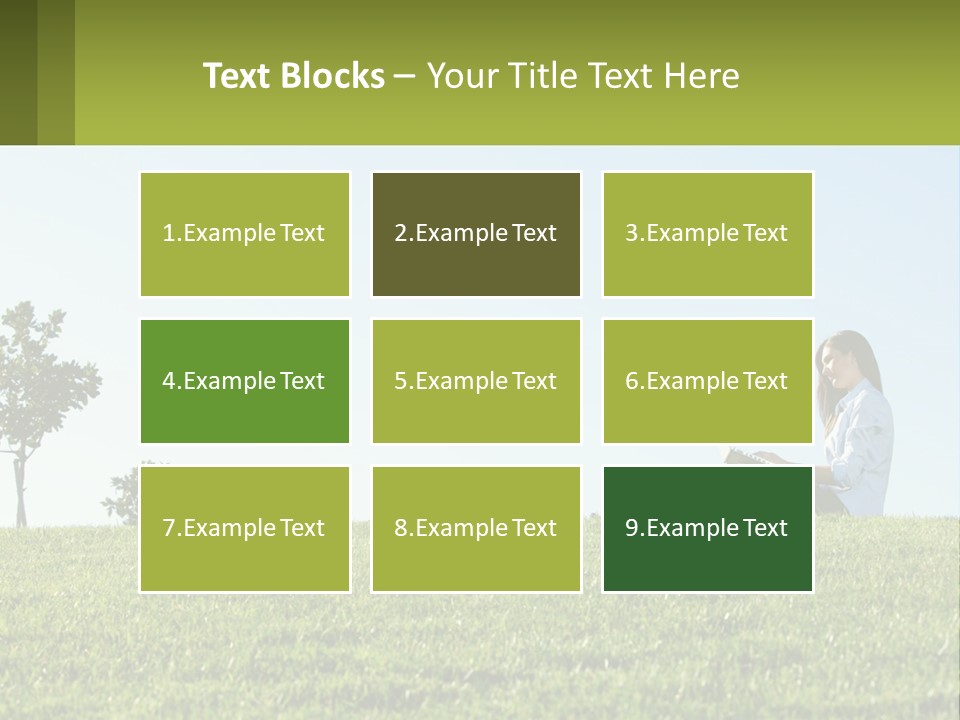 Text Blocks – Your Title Text Here

1.Example Text

2.Example Text

3.Example Text

4.Example Text

5.Example Text

6.Example Text

7.Example Text

8.Example Text

9.Example Text